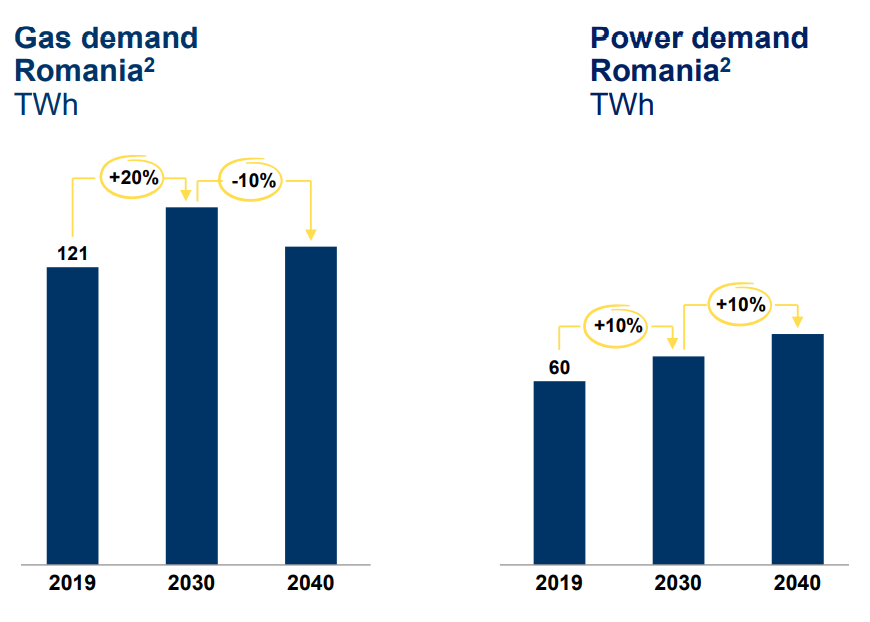 Gas demand Romania$^2$
TWh

+20%
-10%
121

2019
2030
2040

Power demand Romania$^2$
TWh

+10%
+10%
60

2019
2030
2040